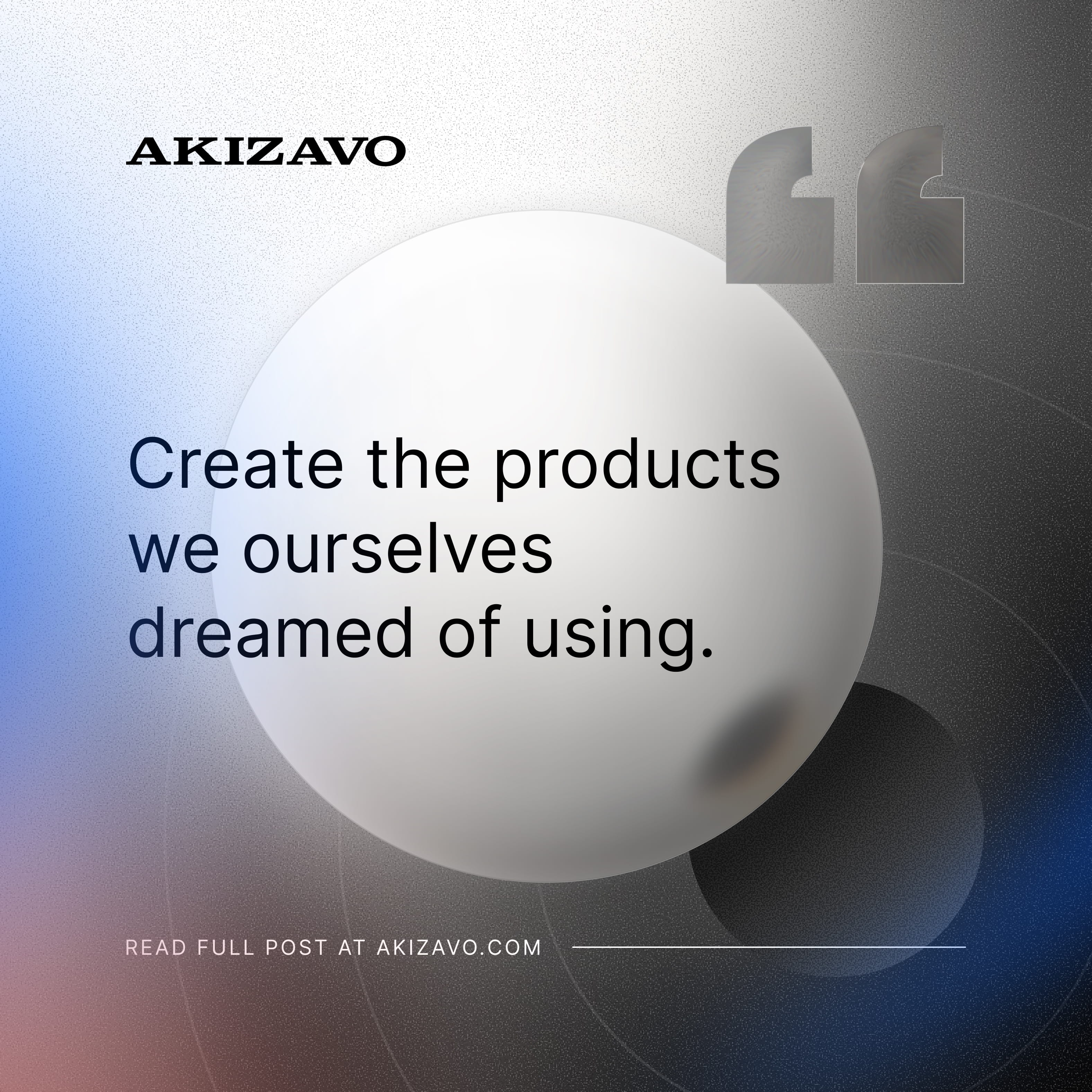 AKIZAVO

“

Create the products we ourselves dreamed of using.

READ FULL POST AT AKIZAVO.COM